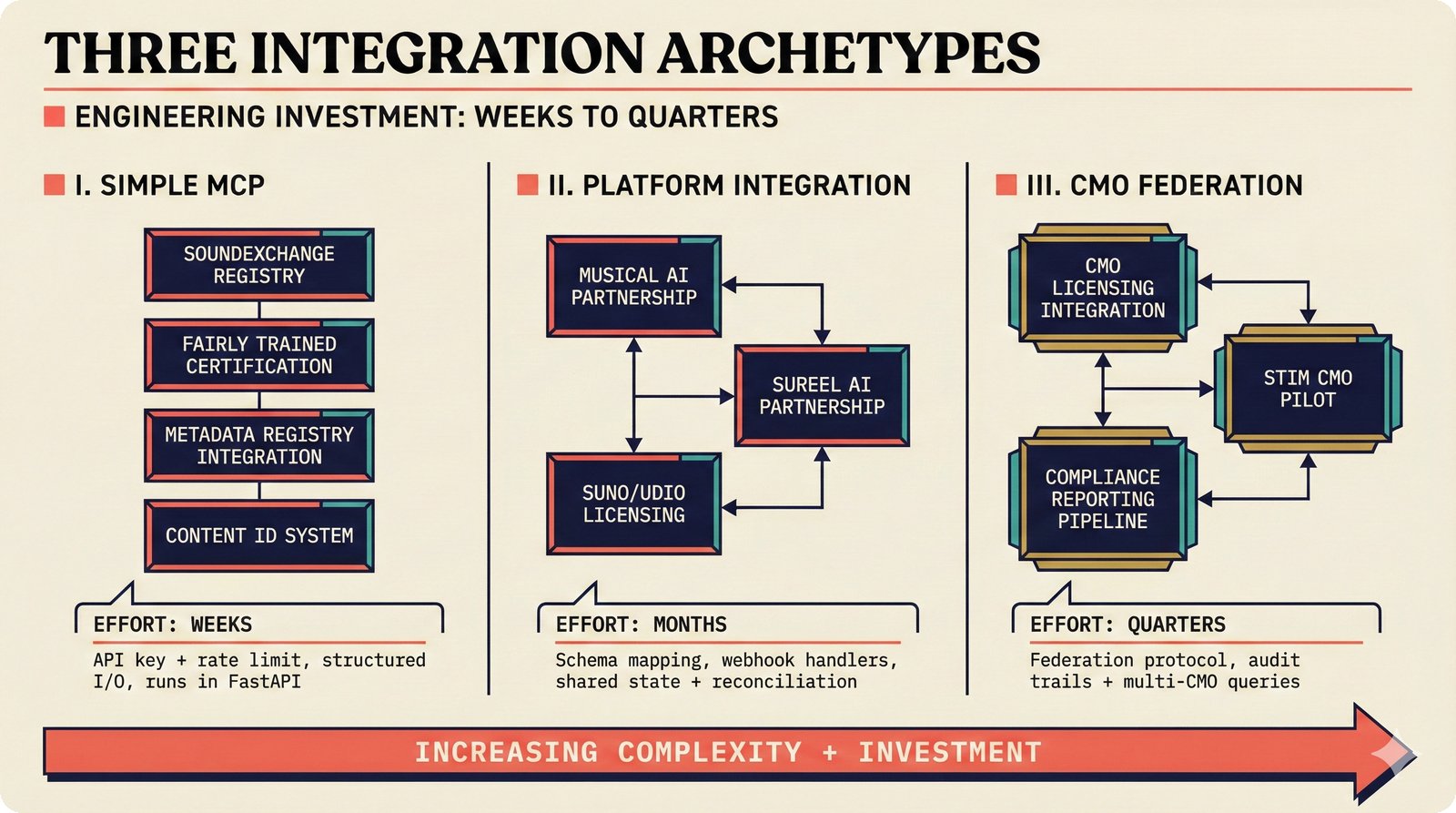 THREE INTEGRATION ARCHETYPES

ENGINEERING INVESTMENT: WEEKS TO QUARTERS

I. SIMPLE MCP

SOUNDEXCHANGE REGISTRY

FAIRLY TRAINED CERTIFICATION

METADATA REGISTRY INTEGRATION

CONTENT ID SYSTEM

EFFORT: WEEKS

API key + rate limit, structured I/O, runs in FastAPI

II. PLATFORM INTEGRATION

MUSICAL AI PARTNERSHIP

SUREEL AI PARTNERSHIP

SUNO/UDIO LICENSING

EFFORT: MONTHS

Schema mapping, webhook handlers, shared state + reconciliation

III. CMO FEDERATION

CMO LICENSING INTEGRATION

STIM CMO PILOT

COMPLIANCE REPORTING PIPELINE

EFFORT: QUARTERS

Federation protocol, audit trails + multi-CMO queries

INCREASING COMPLEXITY + INVESTMENT